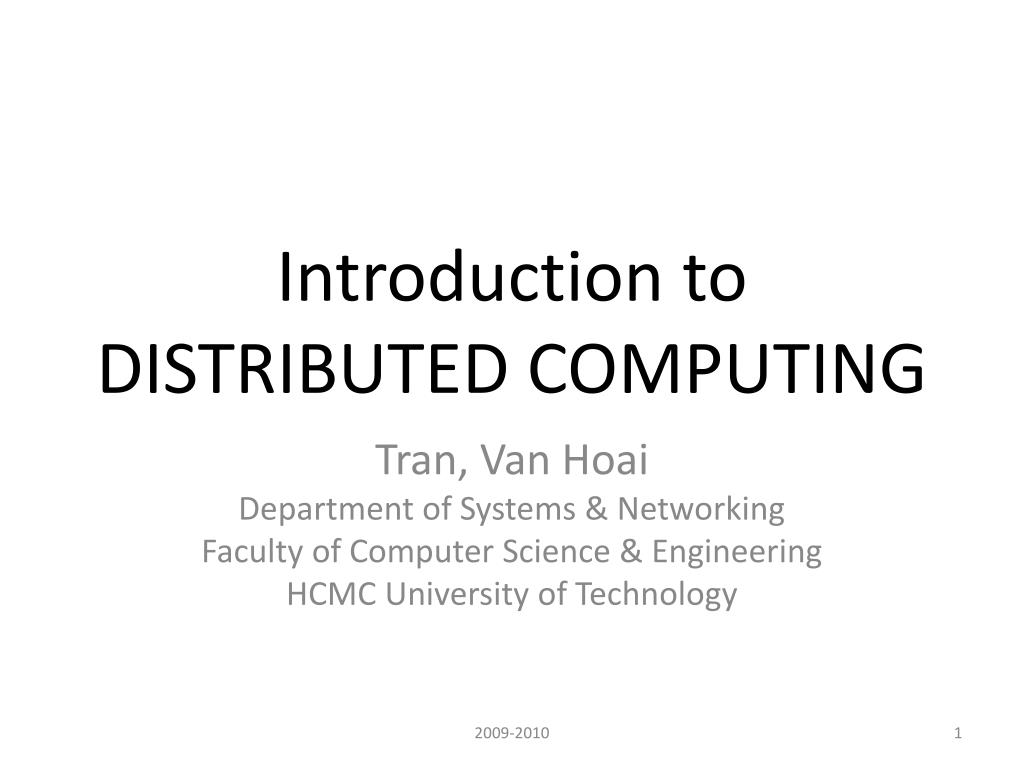 Introduction to
DISTRIBUTED COMPUTING

Tran, Van Hoai
Department of Systems & Networking
Faculty of Computer Science & Engineering
HCMC University of Technology

2009-2010

1